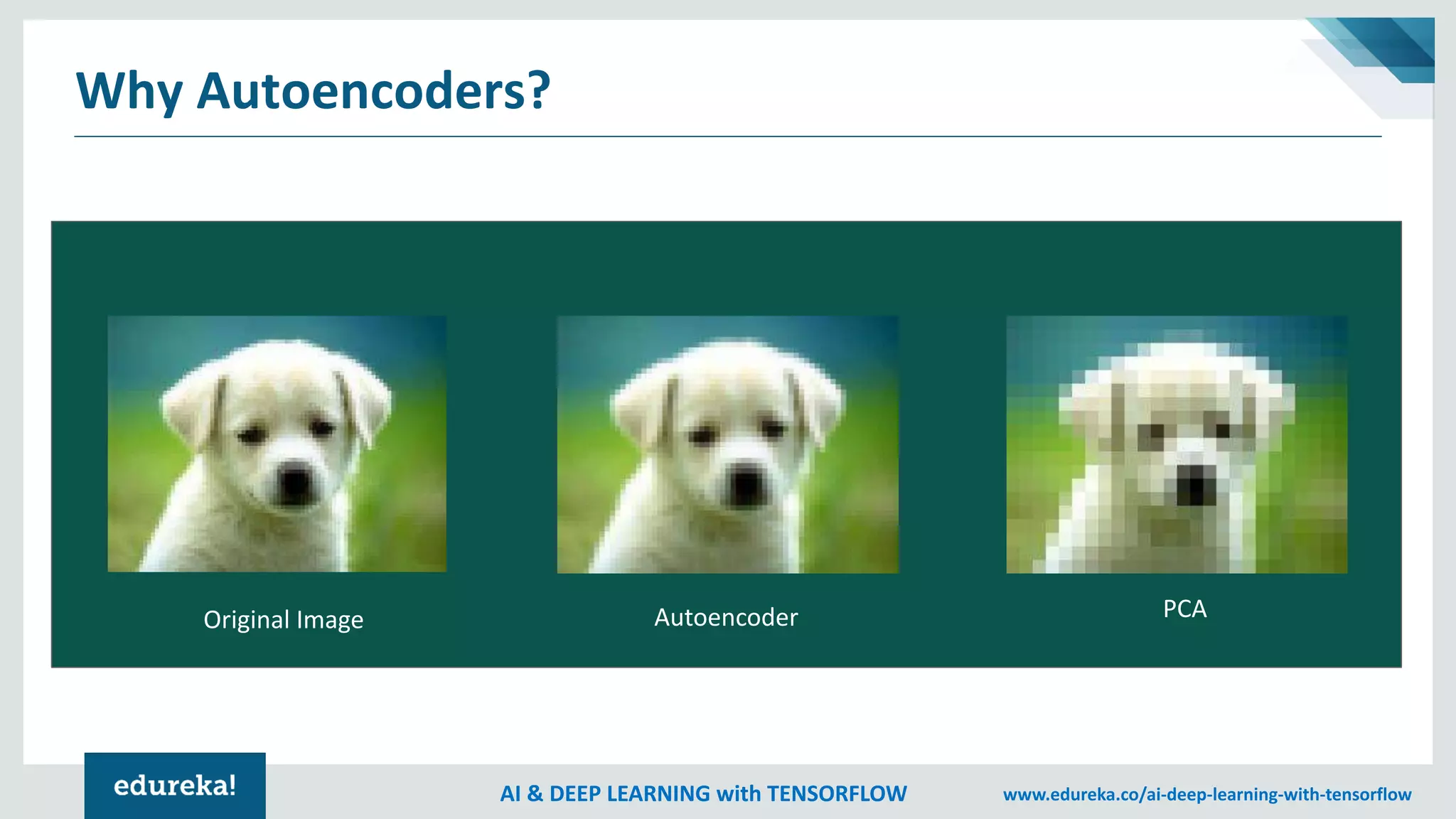 Why Autoencoders?

Original Image

Autoencoder

PCA

edureka!

AI & DEEP LEARNING with TENSORFLOW

www.edureka.co/ai-deep-learning-with-tensorflow